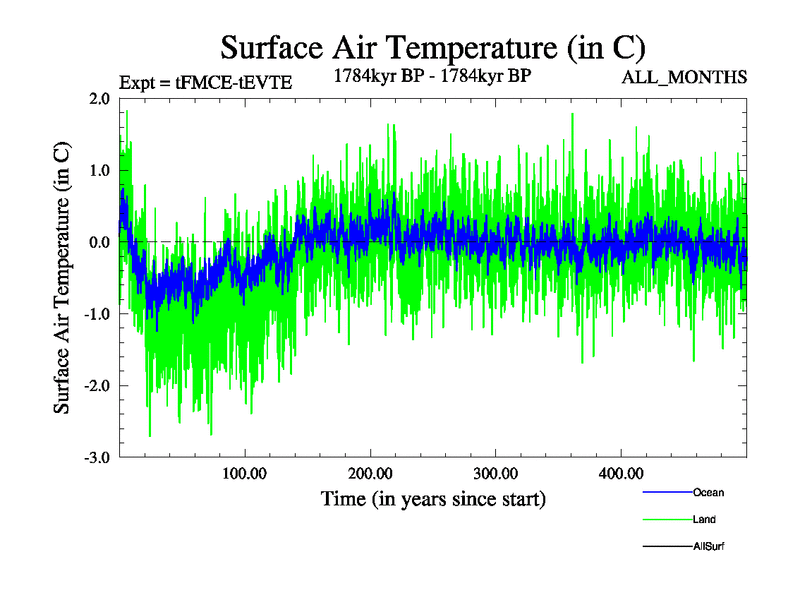 Surface Air Temperature (in C)

Expt = tFMCE-tEVTE

1784kyr BP - 1784kyr BP

ALL_MONTHS

Surface Air Temperature (in C)

2.0
1.0
0.0
-1.0
-2.0
-3.0

100.00
200.00
300.00
400.00

Time (in years since start)

Ocean
Land
AllSurf